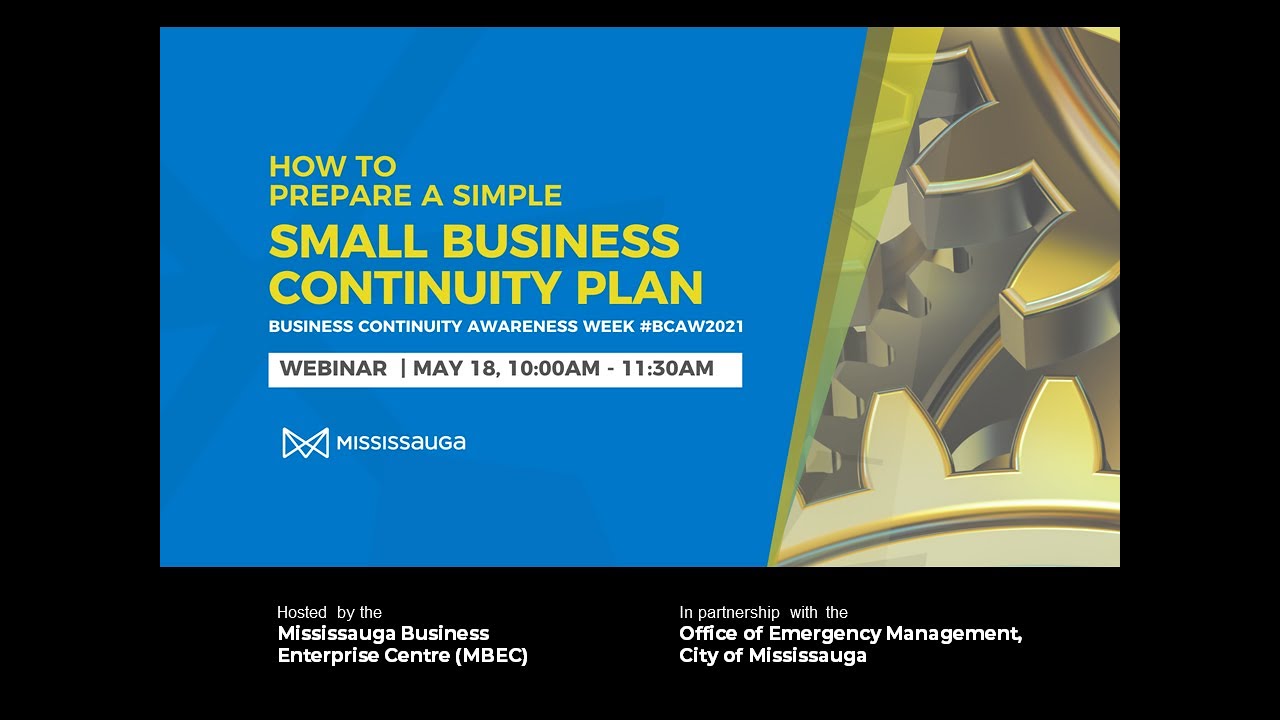 HOW TO PREPARE A SIMPLE
SMALL BUSINESS CONTINUITY PLAN
BUSINESS CONTINUITY AWARENESS WEEK #BCAW2021

WEBINAR | MAY 18, 10:00AM - 11:30AM

MISSISSAUGA

Hosted by the
Mississauga Business Enterprise Centre (MBEC)

In partnership with the
Office of Emergency Management, City of Mississauga